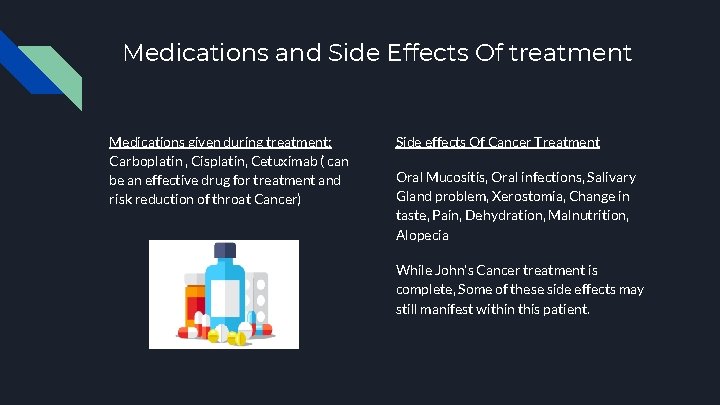 Medications and Side Effects Of treatment

Medications given during treatment:
Carboplatin , Cisplatin, Cetuximab ( can be an effective drug for treatment and risk reduction of throat Cancer)

Side effects Of Cancer Treatment

Oral Mucositis, Oral infections, Salivary Gland problem, Xerostomia, Change in taste, Pain, Dehydration, Malnutrition, Alopecia

While John's Cancer treatment is complete, Some of these side effects may still manifest within this patient.